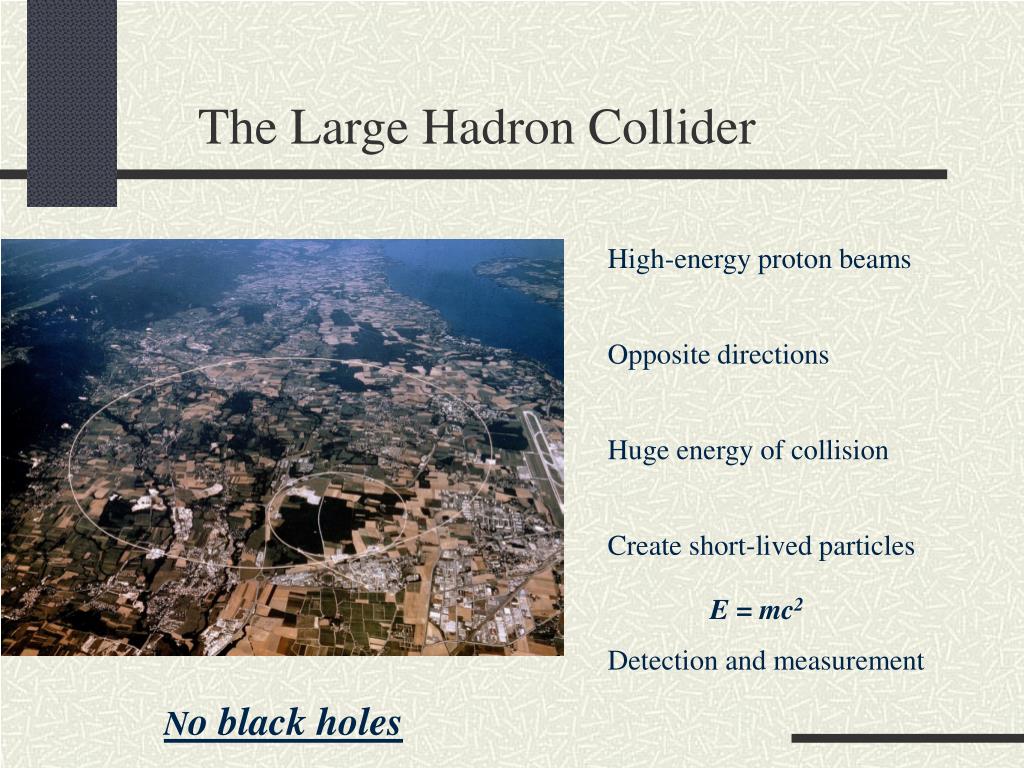 The Large Hadron Collider

High-energy proton beams

Opposite directions

Huge energy of collision

Create short-lived particles

$E = mc^2$

Detection and measurement

No black holes